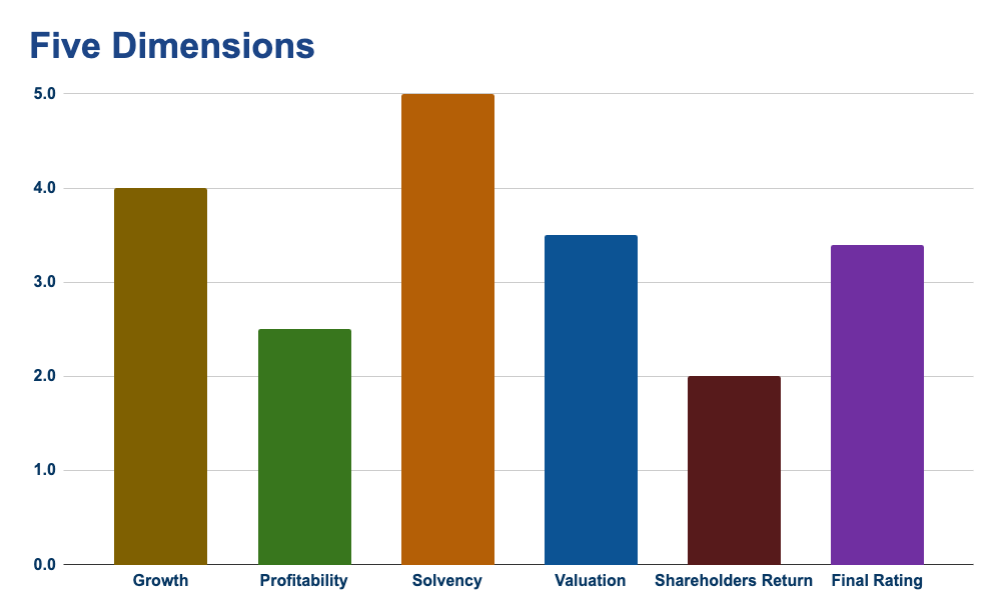 Five Dimensions

5.0
4.0
3.0
2.0
1.0
0.0

Growth
Profitability
Solvency
Valuation
Shareholders Return
Final Rating